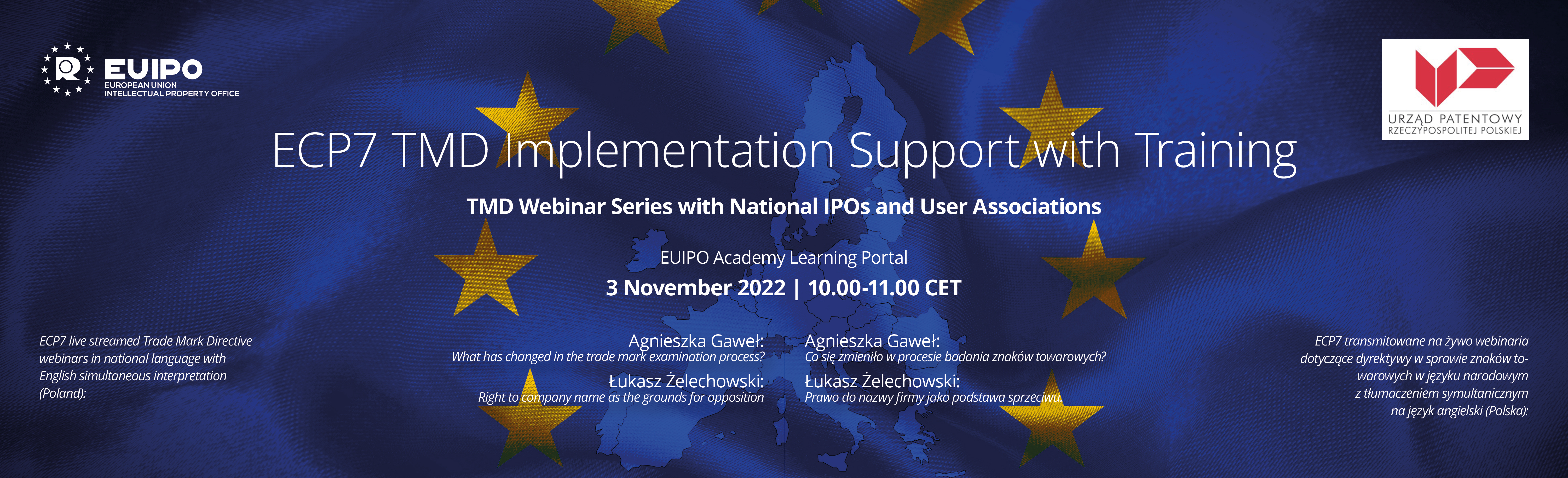 EUIPO
EUROPEAN UNION
INTELLECTUAL PROPERTY OFFICE

URZĄD PATENTOWY
RZECZYPOSPOLITEJ POLSKIEJ

ECP7 TMD Implementation Support with Training

TMD Webinar Series with National IPOs and User Associations

EUIPO Academy Learning Portal

3 November 2022 | 10.00-11.00 CET

ECP7 live streamed Trade Mark Directive webinars in national language with English simultaneous interpretation (Poland):

Agnieszka Gaweł:
What has changed in the trade mark examination process?

Łukasz Żelechowski:
Right to company name as the grounds for opposition

Agnieszka Gaweł:
Co się zmieniło w procesie badania znaków towarowych?

Łukasz Żelechowski:
Prawo do nazwy firmy jako podstawa sprzeciwu.

ECP7 transmitowane na żywo webinaria dotyczące dyrektywy w sprawie znaków towarowych w języku narodowym z tłumaczeniem symultanicznym na język angielski (Polska):